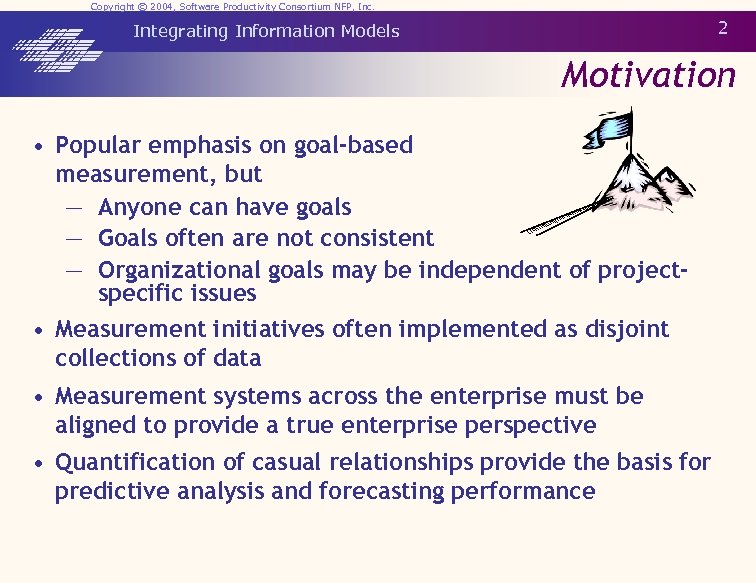 Copyright © 2004, Software Productivity Consortium NFP, Inc.

Integrating Information Models

2

Motivation

• Popular emphasis on goal-based measurement, but
— Anyone can have goals
— Goals often are not consistent
— Organizational goals may be independent of project-specific issues

• Measurement initiatives often implemented as disjoint collections of data

• Measurement systems across the enterprise must be aligned to provide a true enterprise perspective

• Quantification of casual relationships provide the basis for predictive analysis and forecasting performance